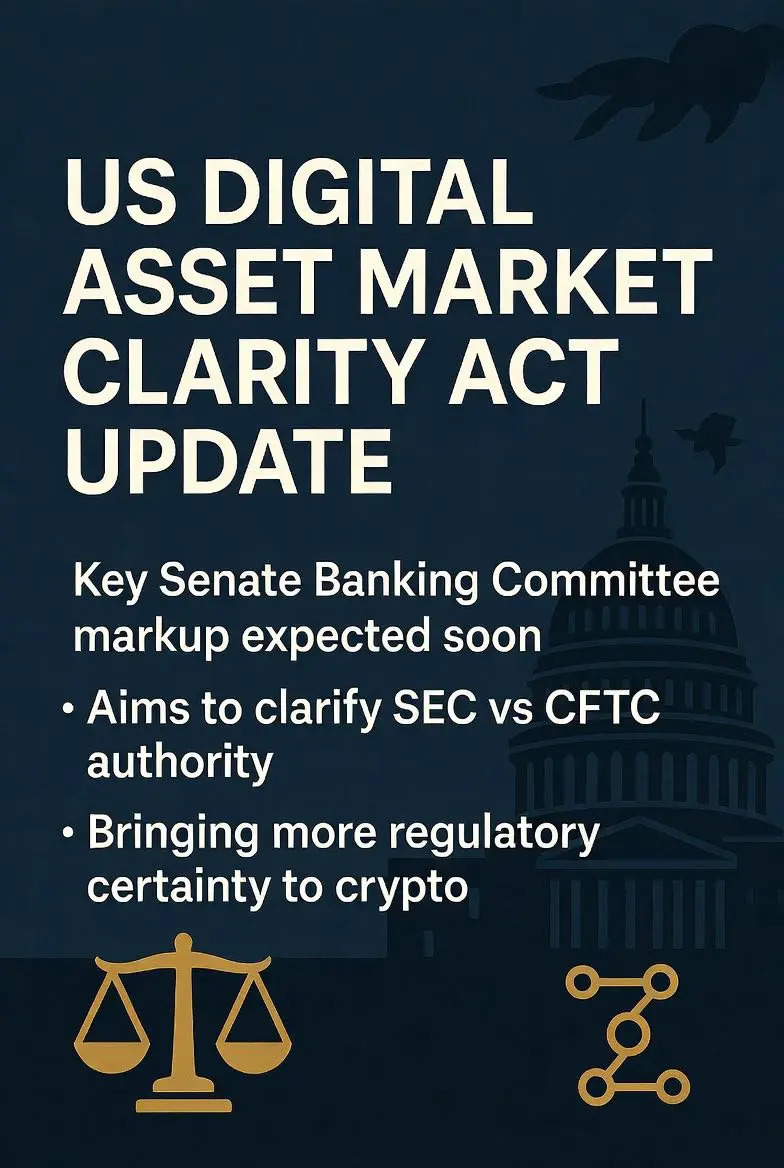 US DIGITAL ASSET MARKET CLARITY ACT UPDATE

Key Senate Banking Committee markup expected soon

• Aims to clarify SEC vs CFTC authority

• Bringing more regulatory certainty to crypto